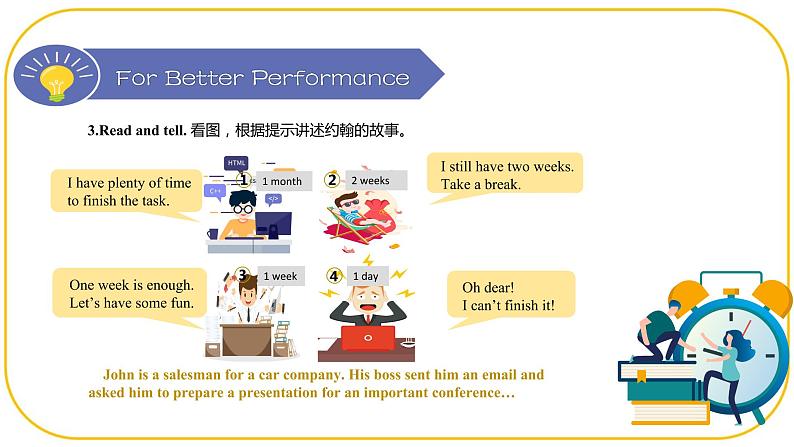 For Better Performance

3.Read and tell. 看图，根据提示讲述约翰的故事。

I have plenty of time to finish the task.

HTML

C++

</>

1 1 month

2 2 weeks

I still have two weeks. Take a break.

One week is enough. Let's have some fun.

3 1 week

4 1 day

Oh dear! I can't finish it!

John is a salesman for a car company. His boss sent him an email and asked him to prepare a presentation for an important conference…